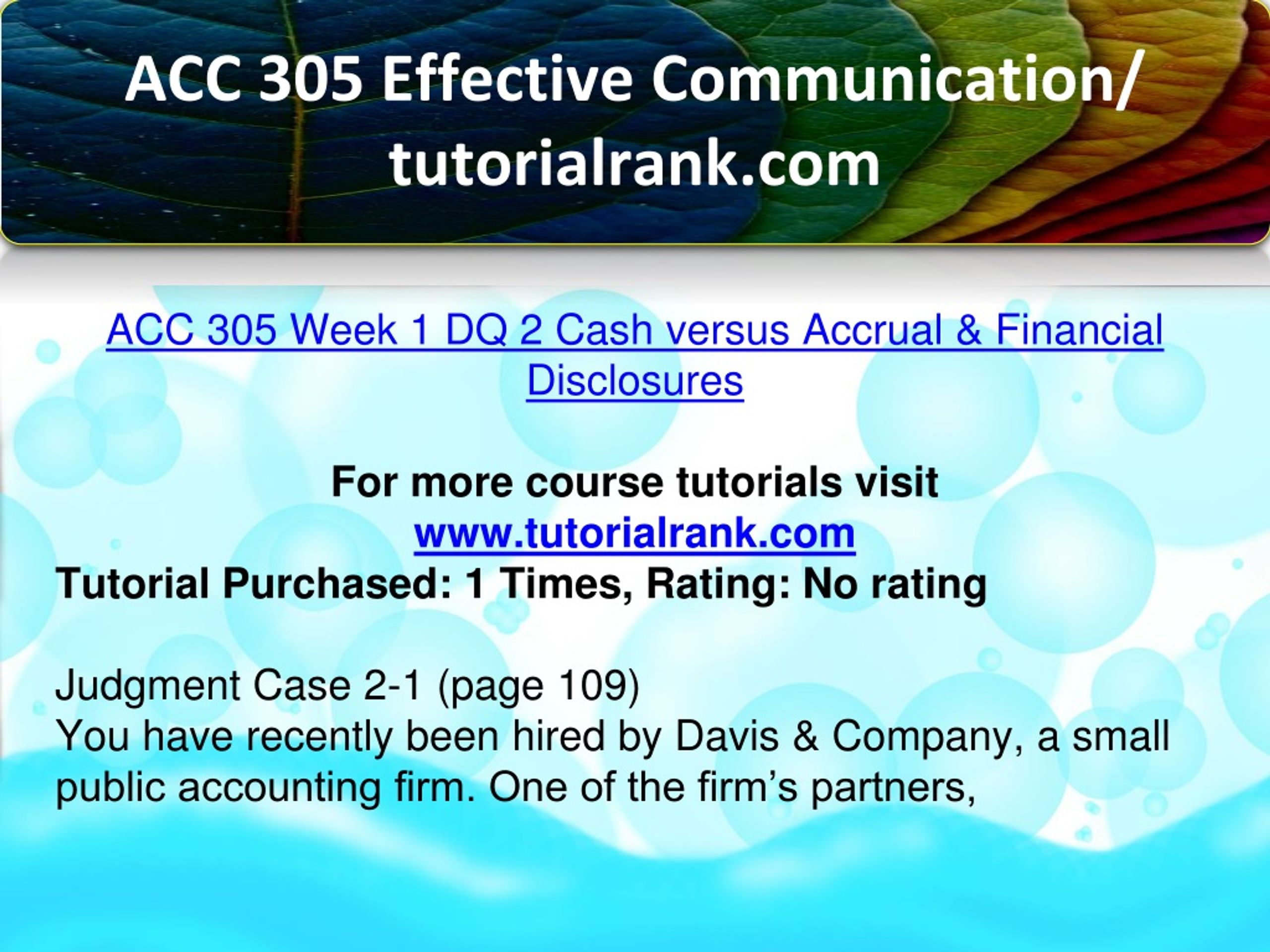 ACC 305 Effective Communication/ tutorialrank.com

ACC 305 Week 1 DQ 2 Cash versus Accrual & Financial Disclosures

For more course tutorials visit
www.tutorialrank.com
Tutorial Purchased: 1 Times, Rating: No rating

Judgment Case 2-1 (page 109)
You have recently been hired by Davis & Company, a small public accounting firm. One of the firm's partners,